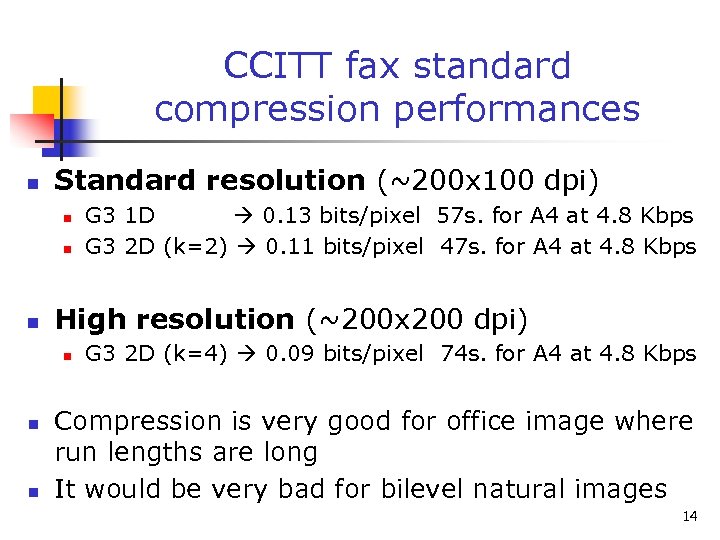 CCITT fax standard compression performances

Standard resolution (~200x100 dpi)

G3 1D → 0.13 bits/pixel 57s. for A4 at 4.8 Kbps

G3 2D (k=2) → 0.11 bits/pixel 47s. for A4 at 4.8 Kbps

High resolution (~200x200 dpi)

G3 2D (k=4) → 0.09 bits/pixel 74s. for A4 at 4.8 Kbps

Compression is very good for office image where run lengths are long

It would be very bad for bilevel natural images

14